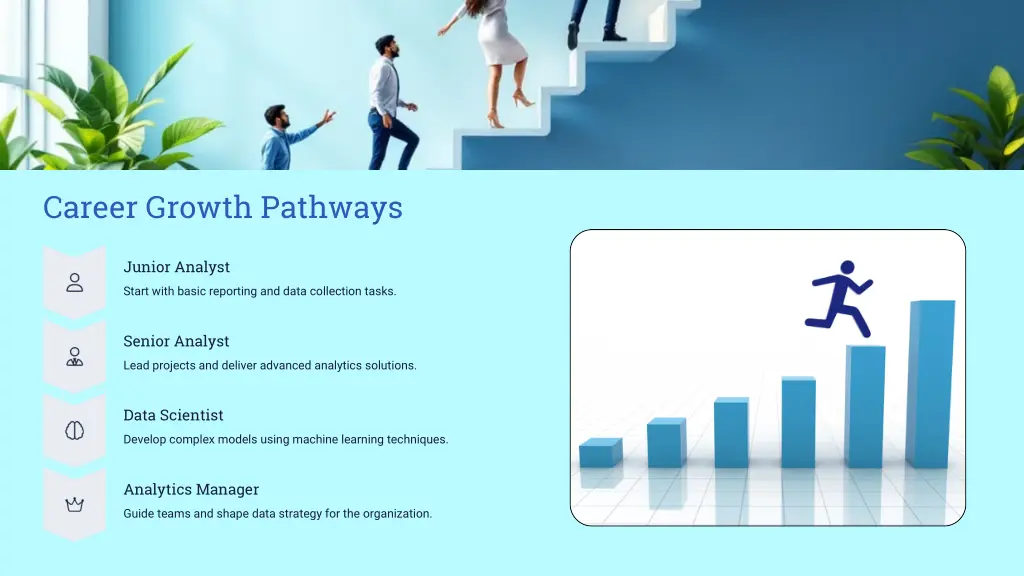 Career Growth Pathways

Junior Analyst

Start with basic reporting and data collection tasks.

Senior Analyst

Lead projects and deliver advanced analytics solutions.

Data Scientist

Develop complex models using machine learning techniques.

Analytics Manager

Guide teams and shape data strategy for the organization.